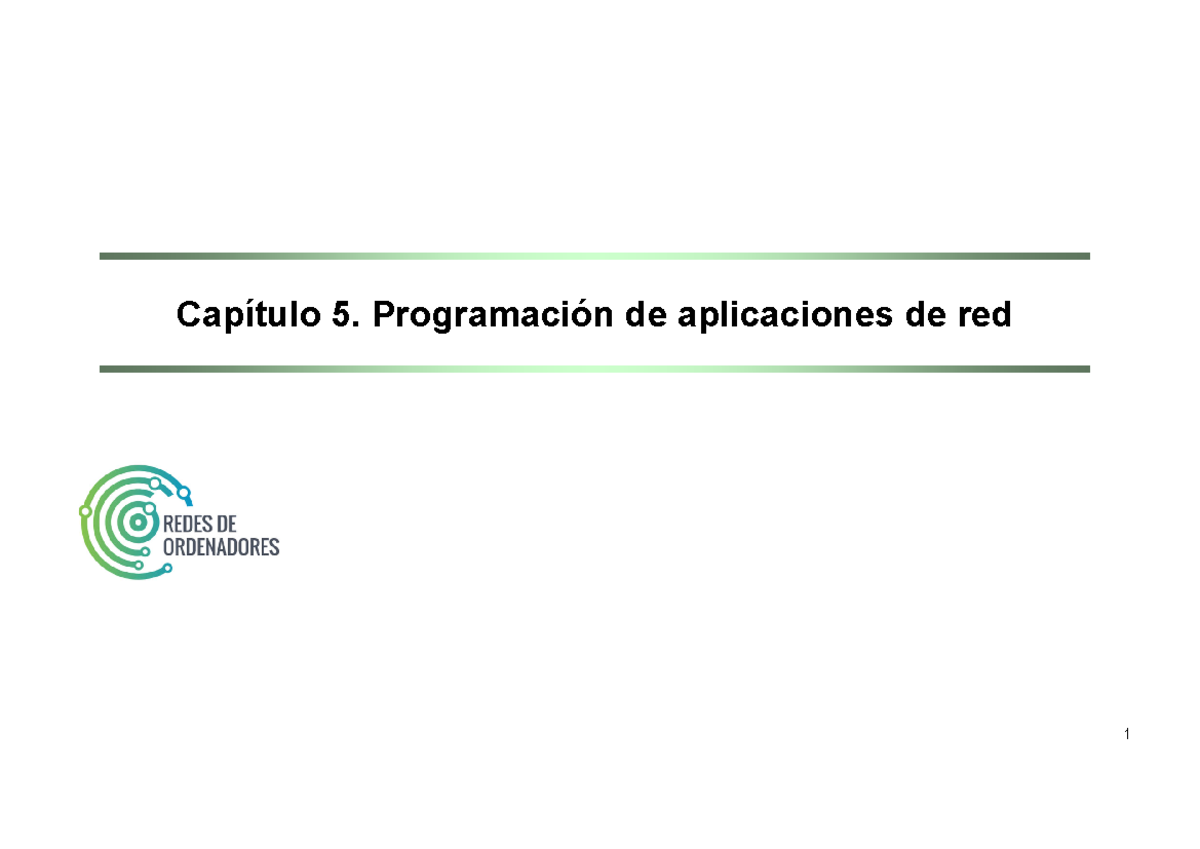 Capítulo 5. Programación de aplicaciones de red

REDES DE ORDENADORES

1